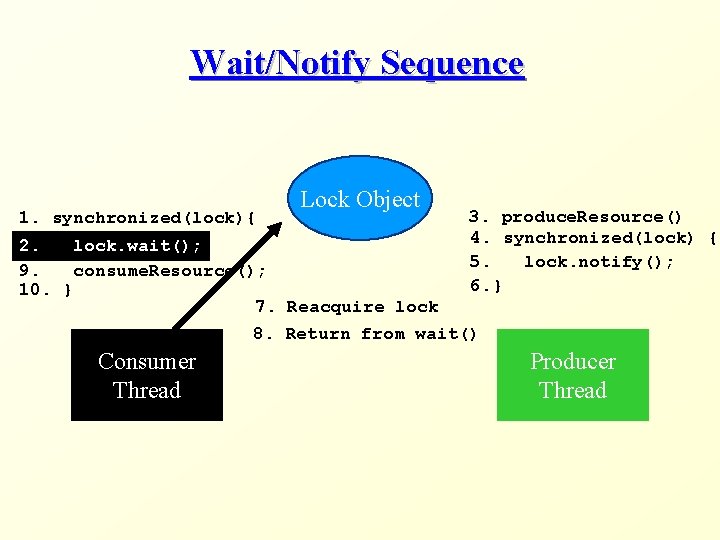 Wait/Notify Sequence

Lock Object

1. synchronized(lock){
2.   lock.wait();
9.   consumeResource();
10. }

3. produceResource()
4. synchronized(lock) {
5.   lock.notify();
6.}

7. Reacquire lock
8. Return from wait()

Consumer Thread

Producer Thread